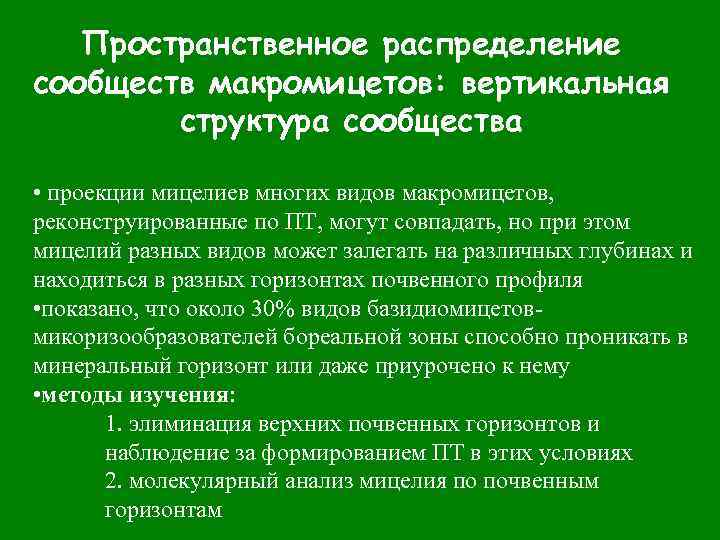 Пространственное распределение сообществ макромицетов: вертикальная структура сообщества

• проекции мицелиев многих видов макромицетов, реконструированные по ПТ, могут совпадать, но при этом мицелий разных видов может залегать на различных глубинах и находиться в разных горизонтах почвенного профиля
•показано, что около 30% видов базидиомицетов-микоризообразователей бореальной зоны способно проникать в минеральный горизонт или даже приурочено к нему
•методы изучения:
1. элиминация верхних почвенных горизонтов и наблюдение за формированием ПТ в этих условиях
2. молекулярный анализ мицелия по почвенным горизонтам